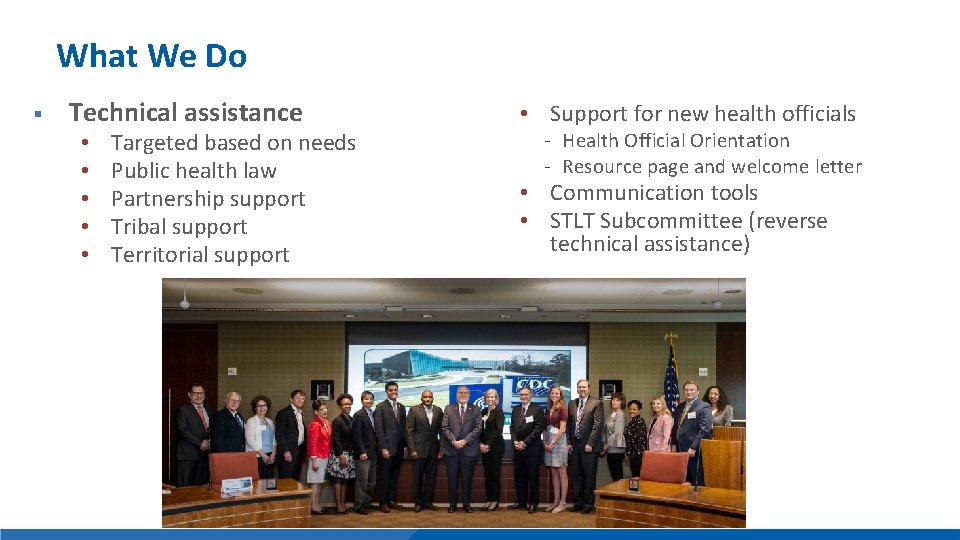 What We Do

▪ Technical assistance
• Targeted based on needs
• Public health law
• Partnership support
• Tribal support
• Territorial support

• Support for new health officials
- Health Official Orientation
- Resource page and welcome letter
• Communication tools
• STLT Subcommittee (reverse technical assistance)

CDC